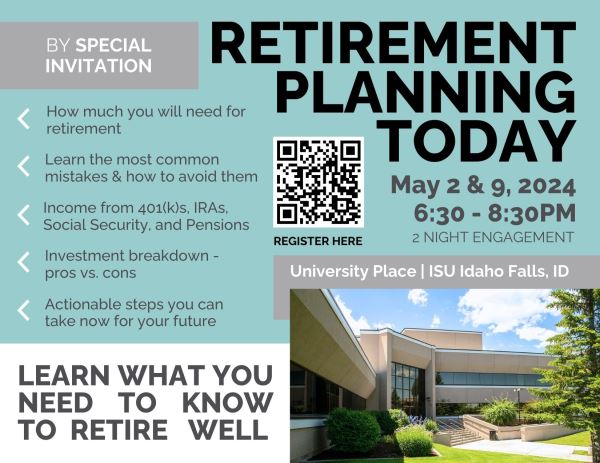 BY SPECIAL INVITATION

RETIREMENT PLANNING TODAY

How much you will need for retirement

Learn the most common mistakes & how to avoid them

Income from 401(k)s, IRAs, Social Security, and Pensions

Investment breakdown - pros vs. cons

Actionable steps you can take now for your future

REGISTER HERE

May 2 & 9, 2024
6:30 - 8:30PM
2 NIGHT ENGAGEMENT

University Place | ISU Idaho Falls, ID

LEARN WHAT YOU NEED TO KNOW TO RETIRE WELL